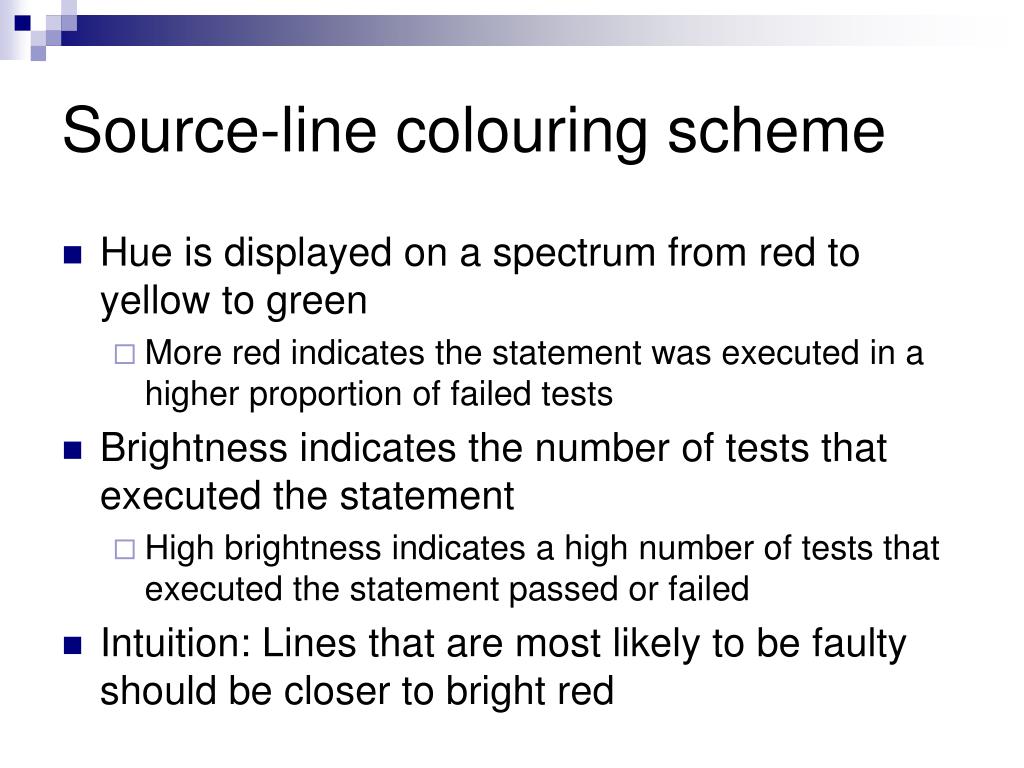 Source-line colouring scheme

Hue is displayed on a spectrum from red to yellow to green

More red indicates the statement was executed in a higher proportion of failed tests

Brightness indicates the number of tests that executed the statement

High brightness indicates a high number of tests that executed the statement passed or failed

Intuition: Lines that are most likely to be faulty should be closer to bright red